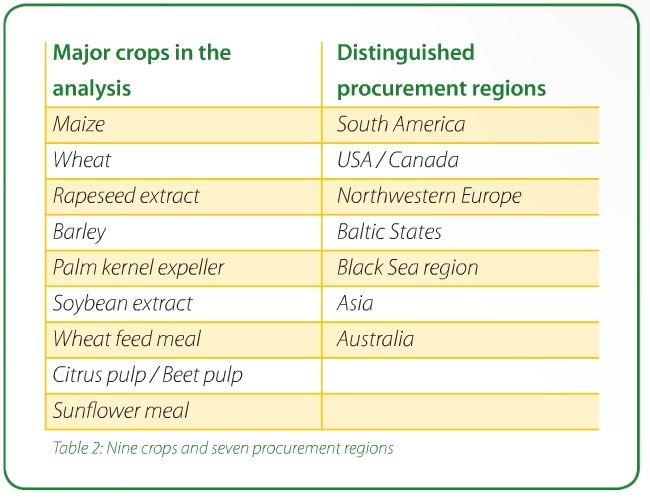 | Major crops in the analysis | Distinguished procurement regions |
|---|---|
| Maize | South America |
| Wheat | USA / Canada |
| Rapeseed extract | Northwestern Europe |
| Barley | Baltic States |
| Palm kernel expeller | Black Sea region |
| Soybean extract | Asia |
| Wheat feed meal | Australia |
| Citrus pulp / Beet pulp | |
| Sunflower meal | |

Table 2: Nine crops and seven procurement regions